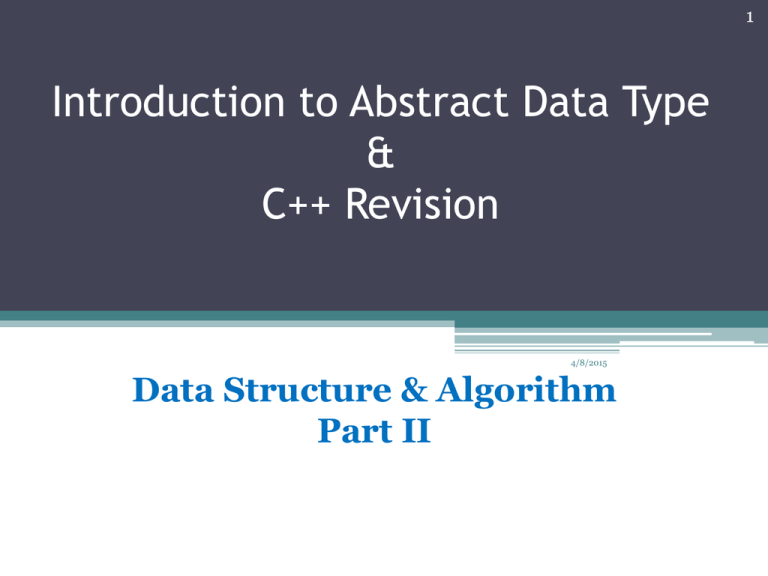 1

Introduction to Abstract Data Type
&
C++ Revision

4/8/2015

Data Structure & Algorithm
Part II